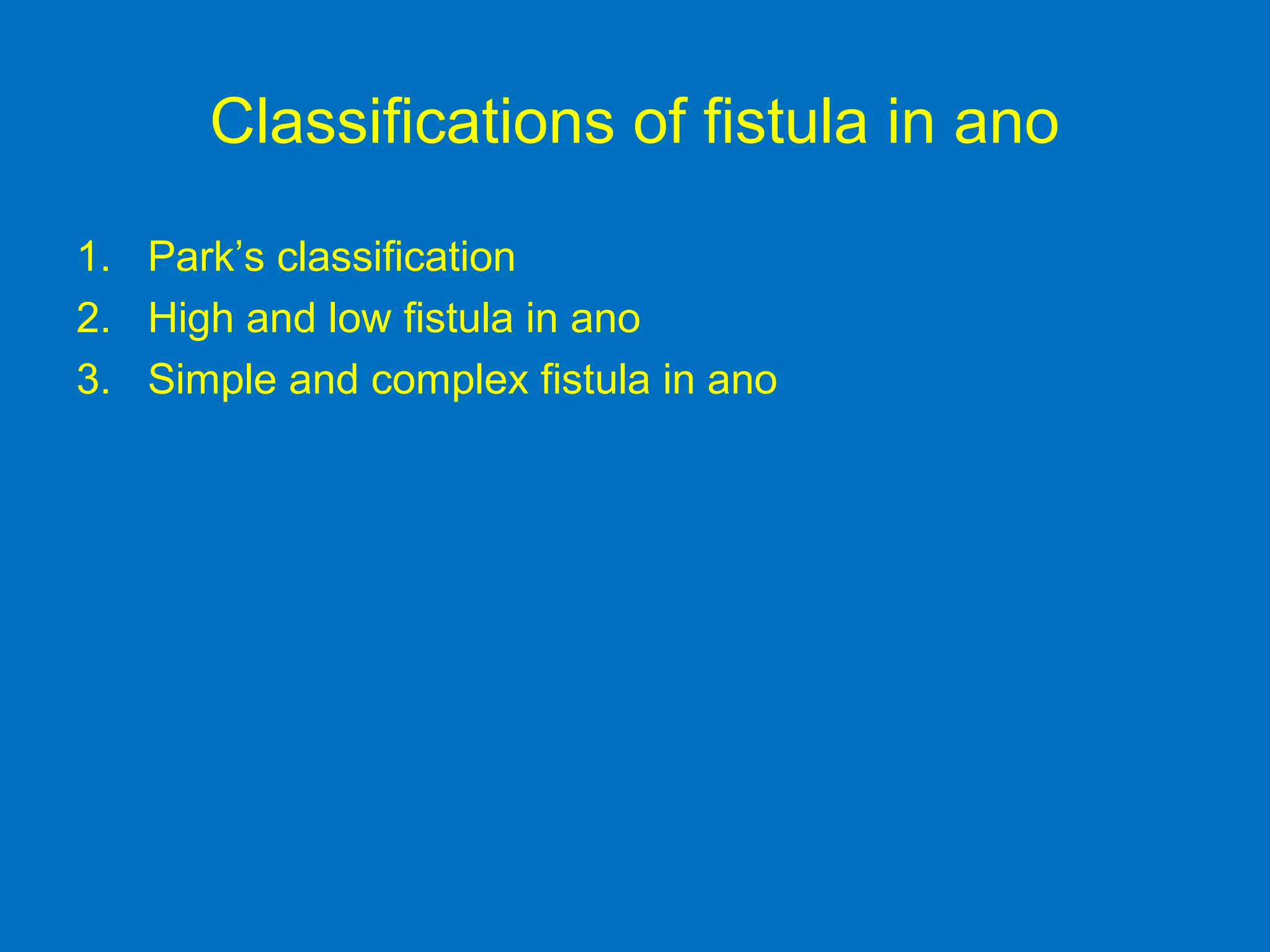 Classifications of fistula in ano

1. Park’s classification
2. High and low fistula in ano
3. Simple and complex fistula in ano